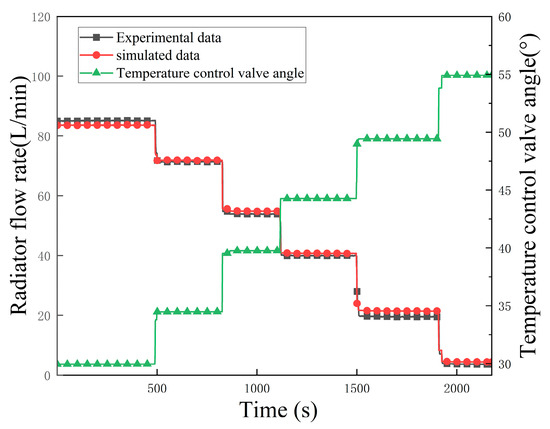 Experimental data
simulated data
Temperature control valve angle

Radiator flow rate(L/min)
120
100
80
60
40
20
0

Temperature control valve angle(°)
60
55
50
45
40
35
30

500
1000
1500
2000
Time (s)